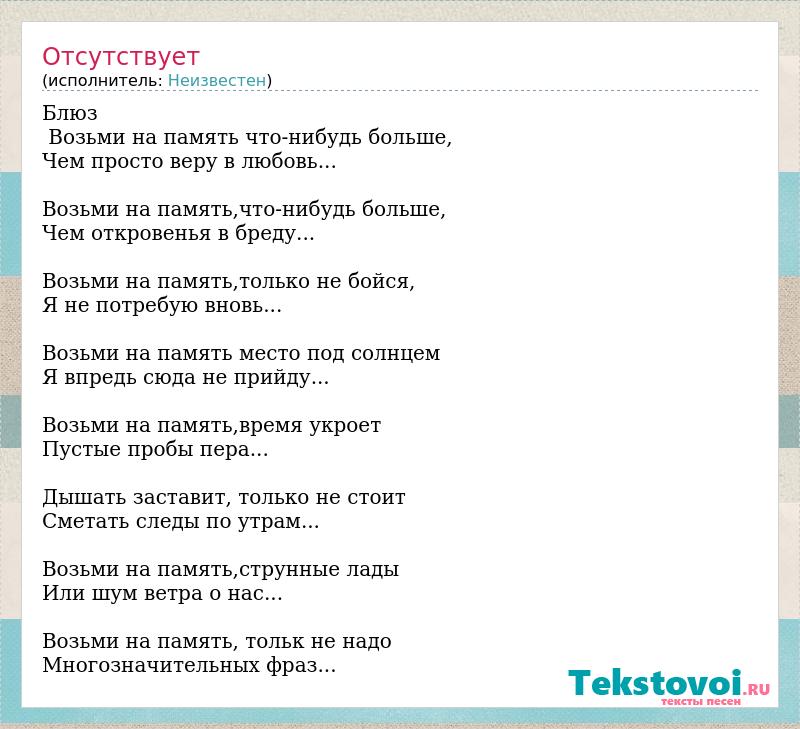 Отсутствует
(исполнитель: Неизвестен)

Блюз
Возьми на память что-нибудь больше,
Чем просто веру в любовь...

Возьми на память,что-нибудь больше,
Чем откровенья в бреду...

Возьми на память,только не бойся,
Я не потребую вновь...

Возьми на память место под солнцем
Я впредь сюда не прийду...

Возьми на память,время укроет
Пустые пробы пера...

Дышать заставит, только не стоит
Сметать следы по утрам...

Возьми на память,струнные лады
Или шум ветра о нас...

Возьми на память, тольк не надо
Многозначительных фраз...

Tekstovoi.RU
тексты песен